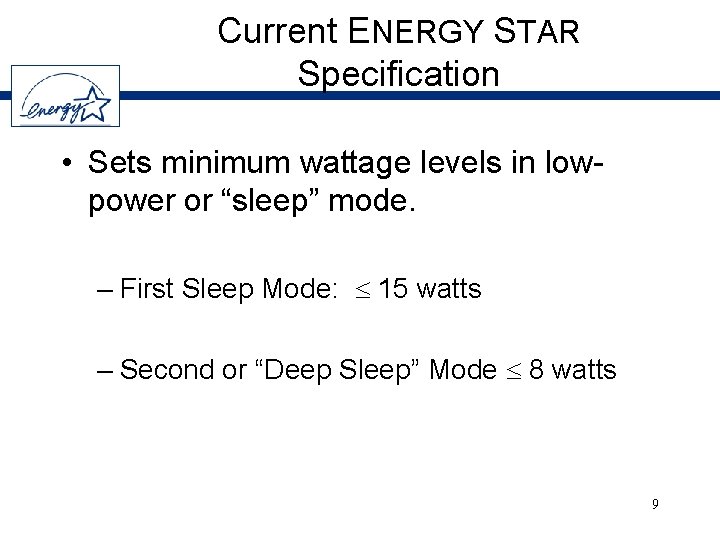 Current ENERGY STAR Specification

energy

• Sets minimum wattage levels in low-power or “sleep” mode.

– First Sleep Mode: $\leq$ 15 watts

– Second or “Deep Sleep” Mode $\leq$ 8 watts

9